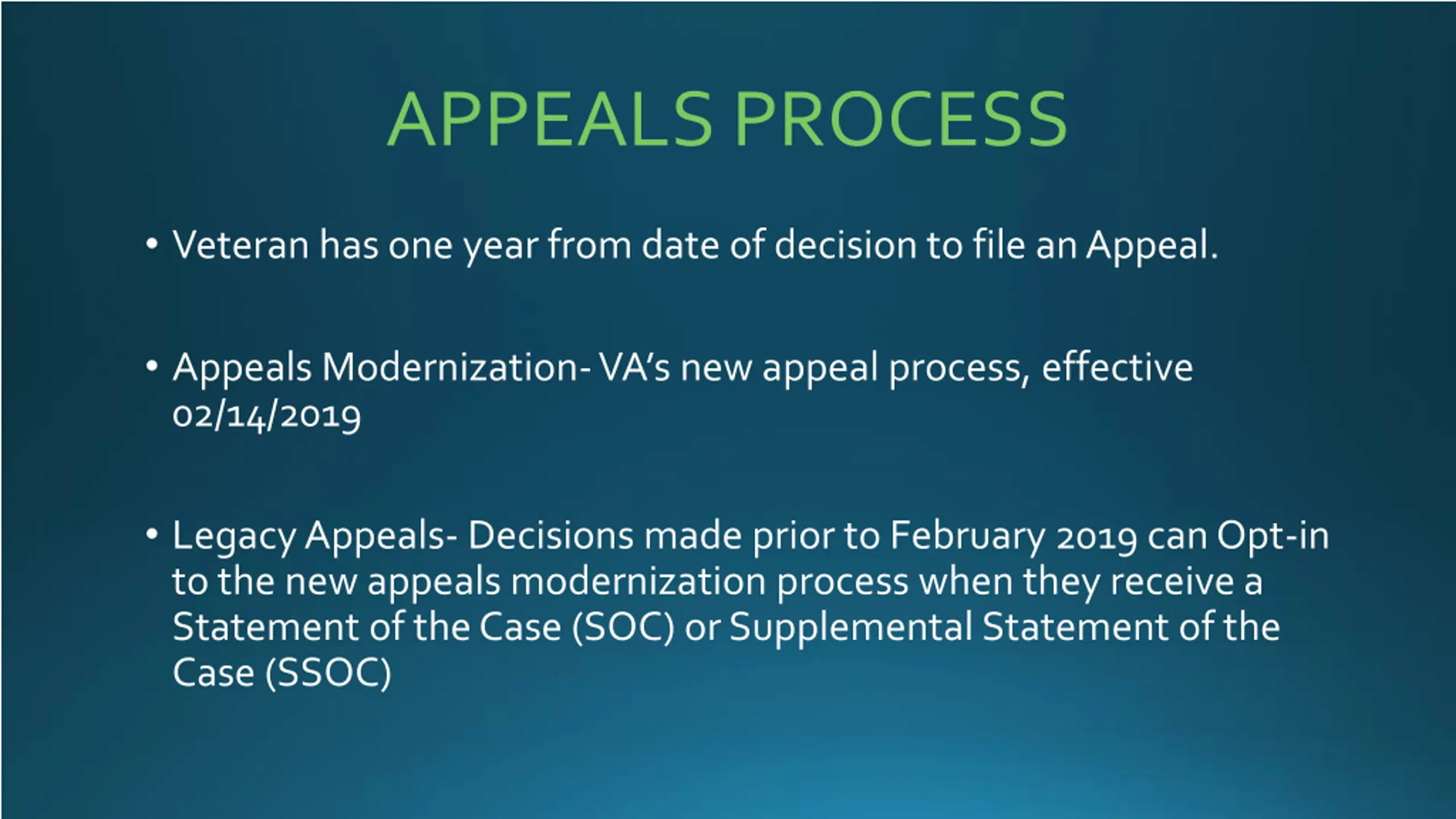 APPEALS PROCESS

• Veteran has one year from date of decision to file an Appeal.

• Appeals Modernization- VA's new appeal process, effective 02/14/2019

• Legacy Appeals- Decisions made prior to February 2019 can Opt-in to the new appeals modernization process when they receive a Statement of the Case (SOC) or Supplemental Statement of the Case (SSOC)